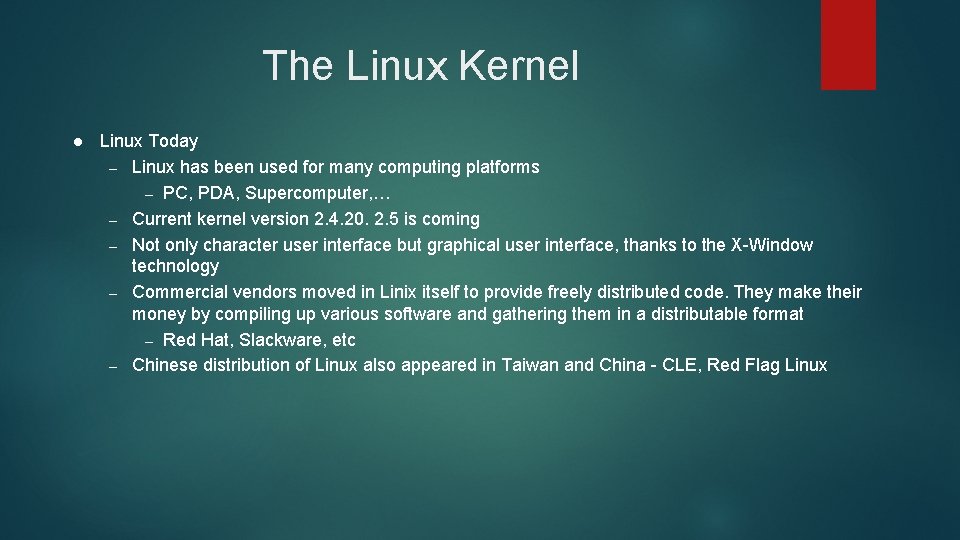 The Linux Kernel

● Linux Today
– Linux has been used for many computing platforms
– PC, PDA, Supercomputer,…
– Current kernel version 2.4.20. 2.5 is coming
– Not only character user interface but graphical user interface, thanks to the X-Window technology
– Commercial vendors moved in Linix itself to provide freely distributed code. They make their money by compiling up various software and gathering them in a distributable format
– Red Hat, Slackware, etc
– Chinese distribution of Linux also appeared in Taiwan and China - CLE, Red Flag Linux